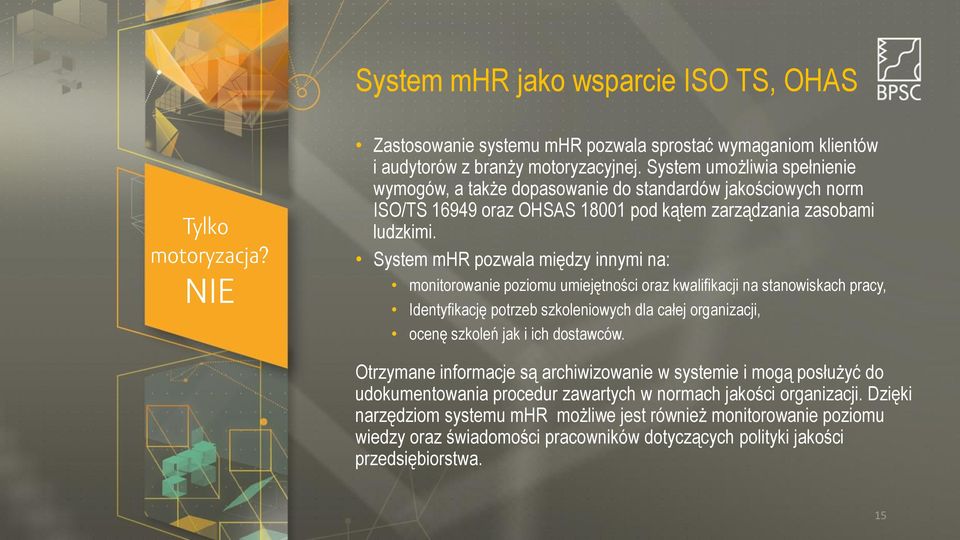 Tylko motoryzacja?
NIE

System mHR jako wsparcie ISO TS, OHAS

BPSC

• Zastosowanie systemu mHR pozwala sprostać wymaganiom klientów i audytorów z branży motoryzacyjnej. System umożliwia spełnienie wymogów, a także dopasowanie do standardów jakościowych norm ISO/TS 16949 oraz OHSAS 18001 pod kątem zarządzania zasobami ludzkimi.
• System mHR pozwala między innymi na:
  • monitorowanie poziomu umiejętności oraz kwalifikacji na stanowiskach pracy,
  • Identyfikację potrzeb szkoleniowych dla całej organizacji,
  • ocenę szkoleń jak i ich dostawców.

Otrzymane informacje są archiwizowanie w systemie i mogą posłużyć do udokumentowania procedur zawartych w normach jakości organizacji. Dzięki narzędziom systemu mHR możliwe jest również monitorowanie poziomu wiedzy oraz świadomości pracowników dotyczących polityki jakości przedsiębiorstwa.

15